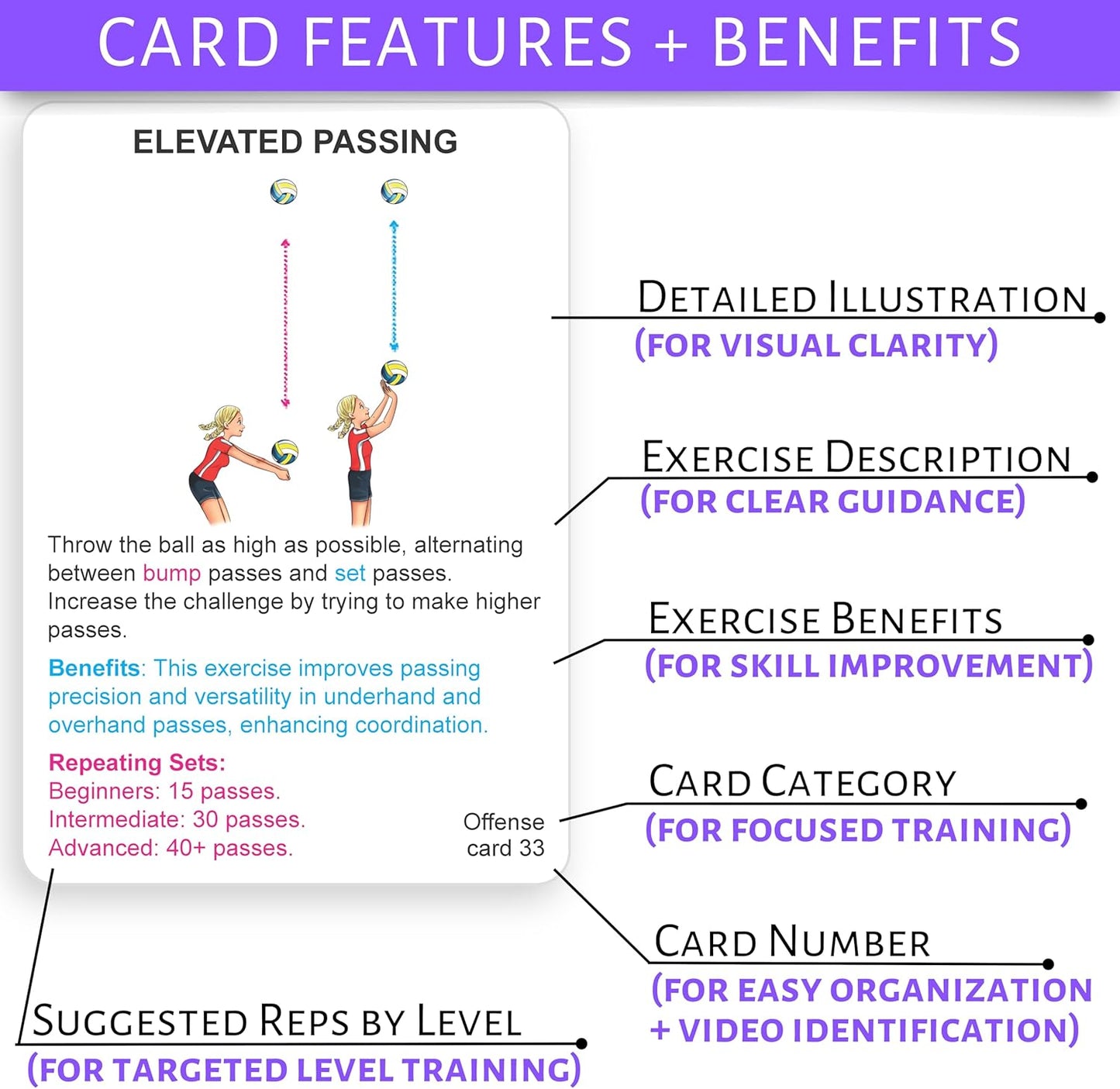 CARD FEATURES + BENEFITS

ELEVATED PASSING

Throw the ball as high as possible, alternating between bump passes and set passes. Increase the challenge by trying to make higher passes.

Benefits: This exercise improves passing precision and versatility in underhand and overhand passes, enhancing coordination.

Repeating Sets:
Beginners: 15 passes.
Intermediate: 30 passes.
Advanced: 40+ passes.

Offense
card 33

DETAILED ILLUSTRATION
(FOR VISUAL CLARITY)

EXERCISE DESCRIPTION
(FOR CLEAR GUIDANCE)

EXERCISE BENEFITS
(FOR SKILL IMPROVEMENT)

CARD CATEGORY
(FOR FOCUSED TRAINING)

CARD NUMBER
(FOR EASY ORGANIZATION + VIDEO IDENTIFICATION)

SUGGESTED REPS BY LEVEL
(FOR TARGETED LEVEL TRAINING)